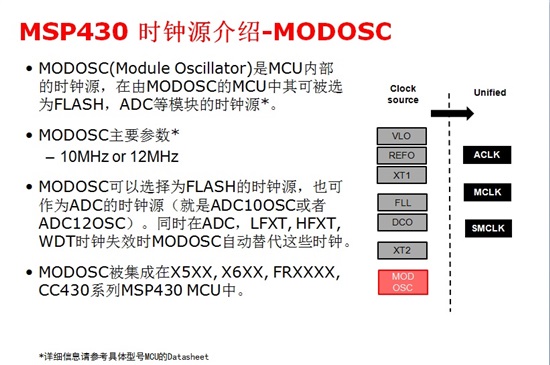 MSP430 时钟源介绍-MODOSC

• MODOSC(Module Oscillator)是MCU内部的时钟源，在由MODOSC的MCU中其可被选为FLASH，ADC等模块的时钟源*。

• MODOSC主要参数*
– 10MHz or 12MHz

• MODOSC可以选择为FLASH的时钟源，也可作为ADC的时钟源（就是ADC10OSC或者ADC12OSC）。同时在ADC，LFXT, HFXT, WDT时钟失效时MODOSC自动替代这些时钟。

• MODOSC被集成在X5XX, X6XX, FRXXXX, CC430系列MSP430 MCU中。

Clock source

Unified

VLO
REFO
XT1
FLL
DCO
XT2
MOD OSC

ACLK
MCLK
SMCLK

*详细信息请参考具体型号MCU的Datasheet